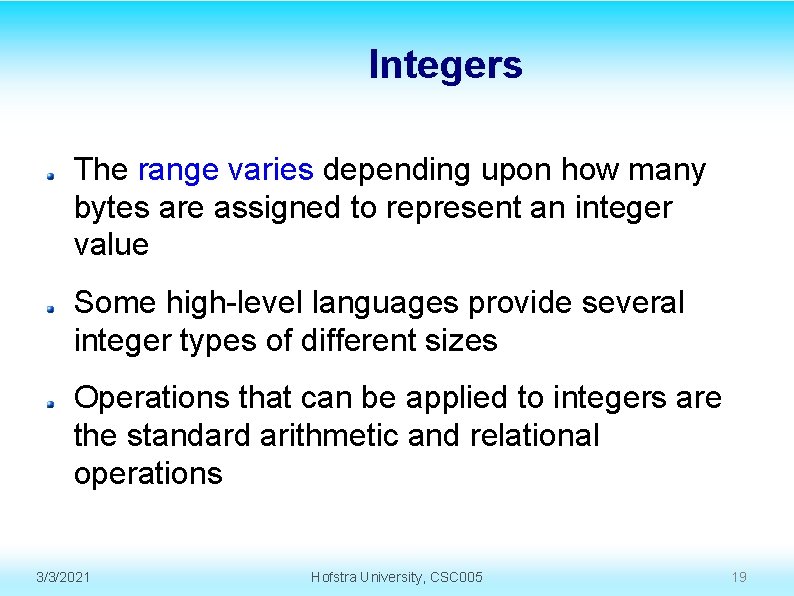 Integers

The range varies depending upon how many bytes are assigned to represent an integer value

Some high-level languages provide several integer types of different sizes

Operations that can be applied to integers are the standard arithmetic and relational operations

3/3/2021 Hofstra University, CSC005 19